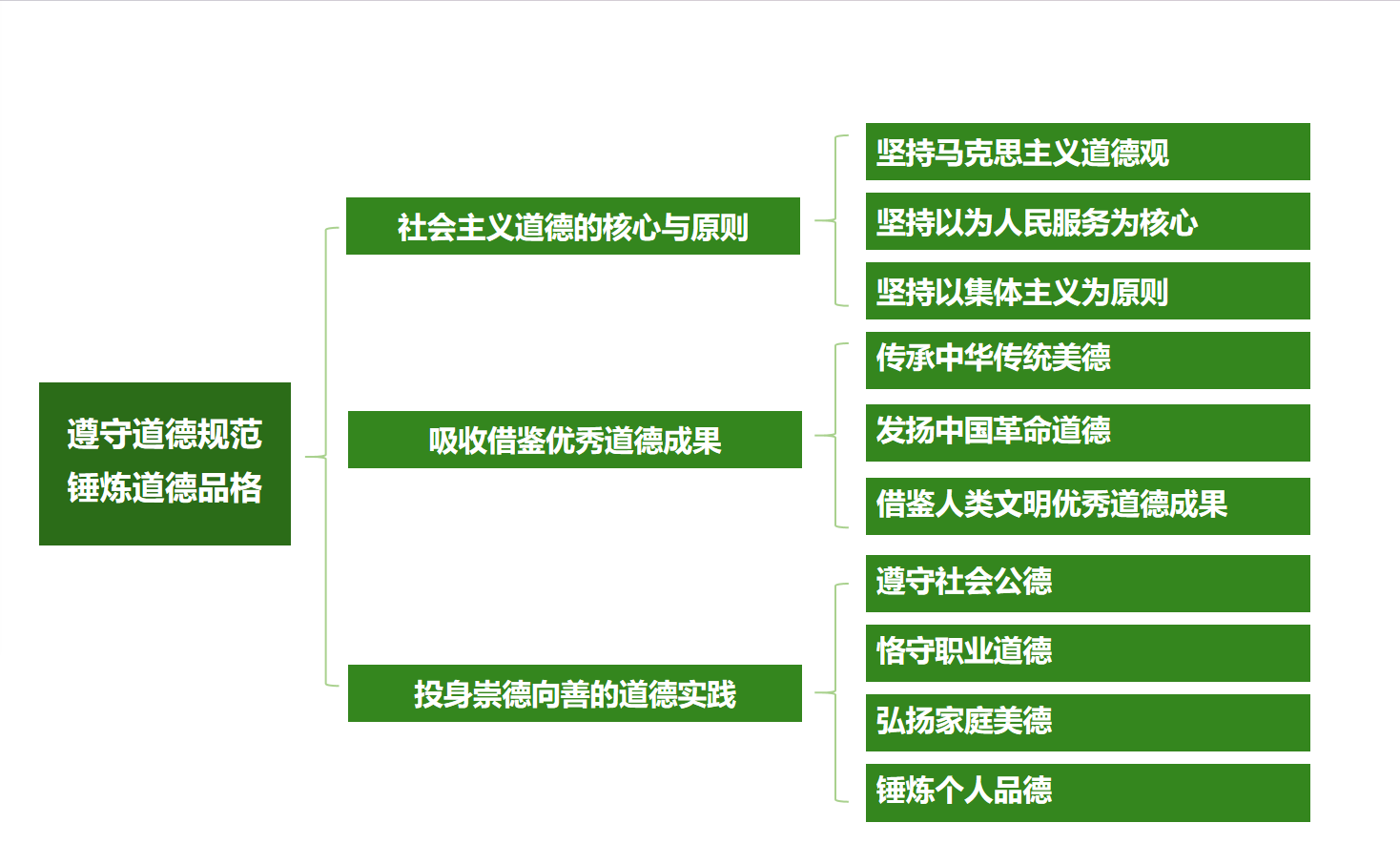 遵守道德规范
锤炼道德品格

社会主义道德的核心与原则

坚持马克思主义道德观

坚持以为人民服务为核心

坚持以集体主义为原则

吸收借鉴优秀道德成果

传承中华传统美德

发扬中国革命道德

借鉴人类文明优秀道德成果

投身崇德向善的道德实践

遵守社会公德

恪守职业道德

弘扬家庭美德

锤炼个人品德